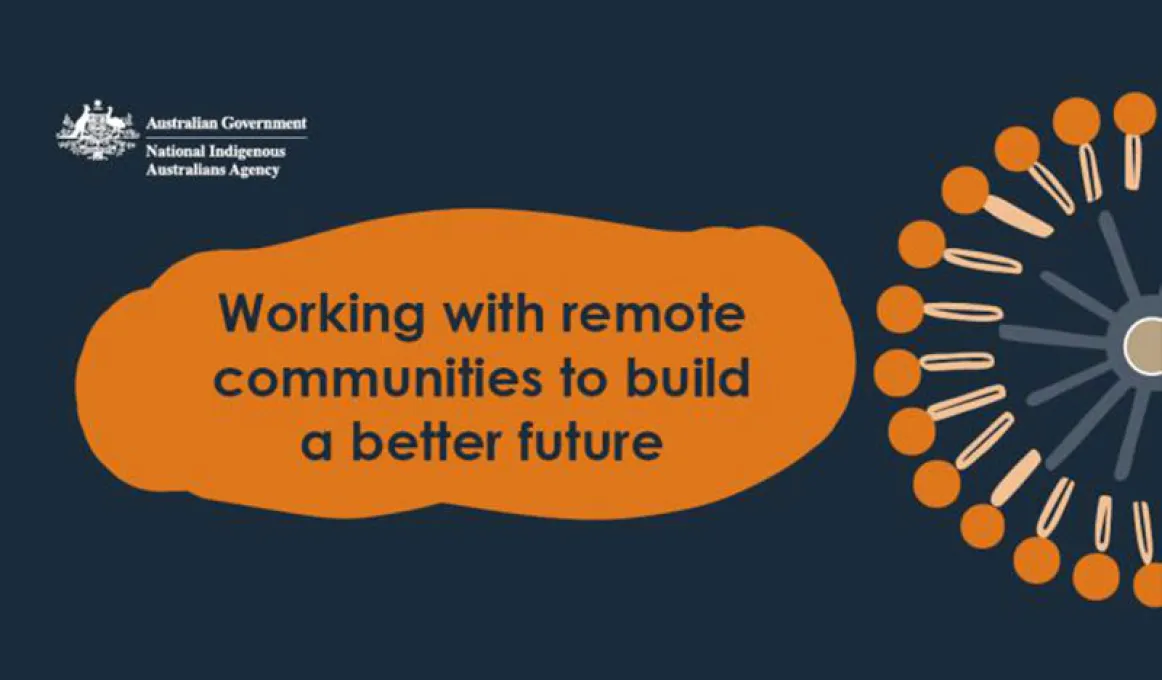 Australian Government
National Indigenous Australians Agency

Working with remote communities to build a better future